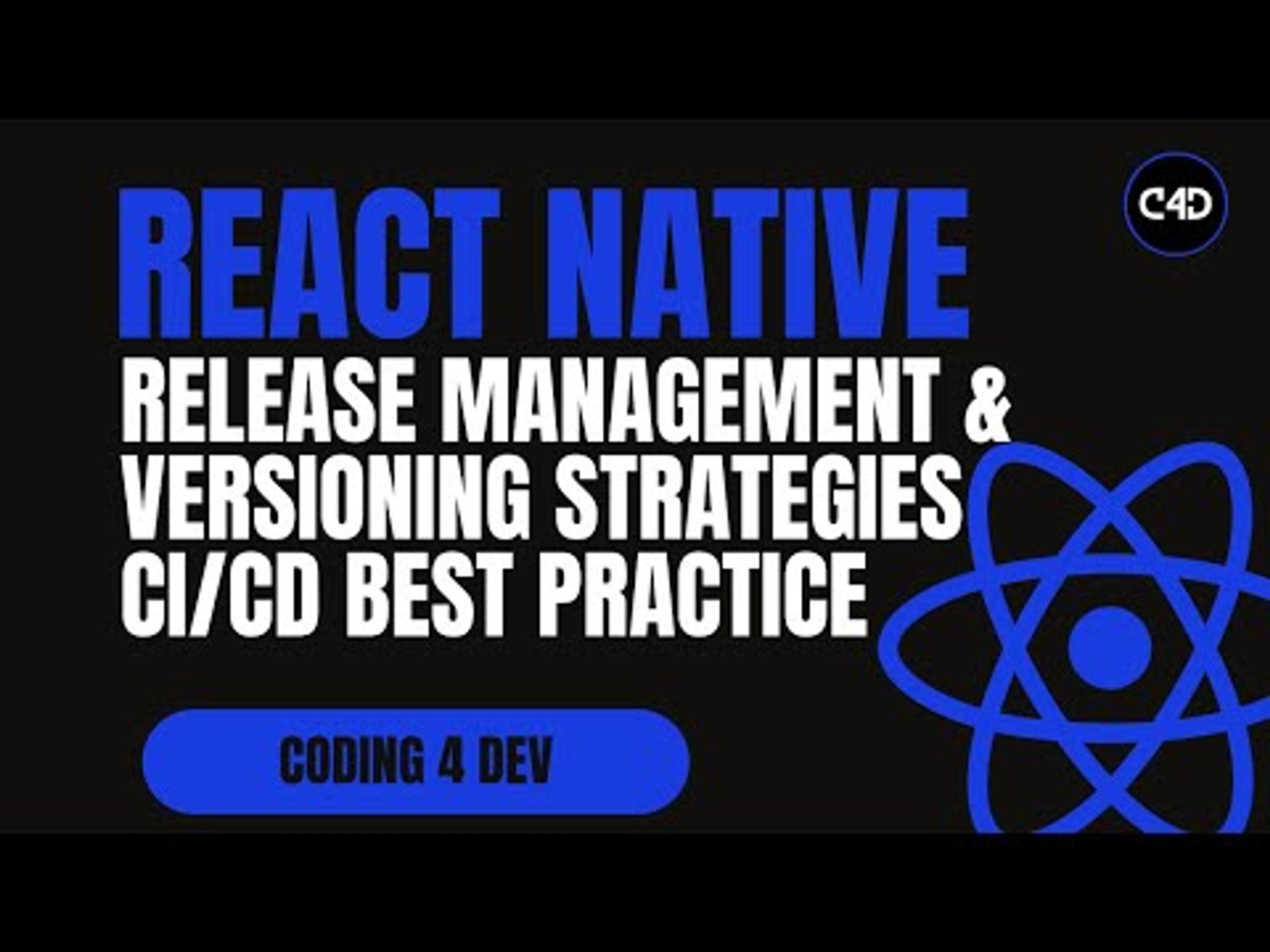 C4D

REACT NATIVE
RELEASE MANAGEMENT & VERSIONING STRATEGIES CI/CD BEST PRACTICE

CODING 4 DEV